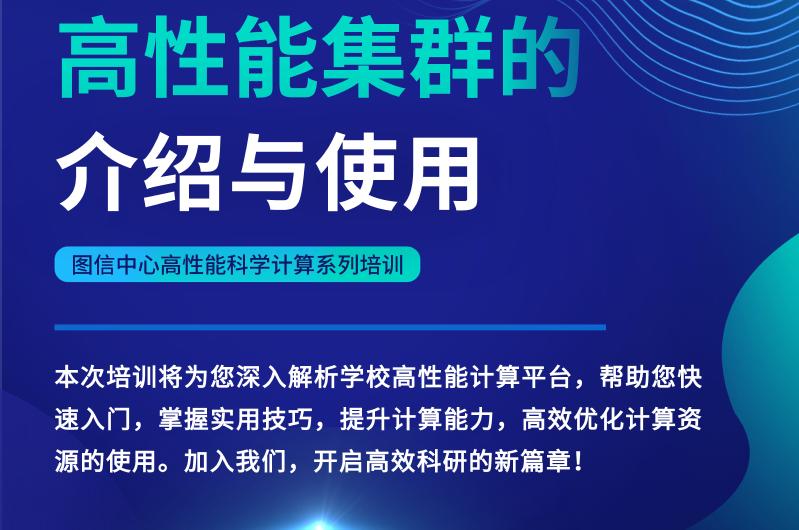 高性能集群的
介绍与使用

图信中心高性能科学计算系列培训

本次培训将为您深入解析学校高性能计算平台，帮助您快速入门，掌握实用技巧，提升计算能力，高效优化计算资源的使用。加入我们，开启高效科研的新篇章！